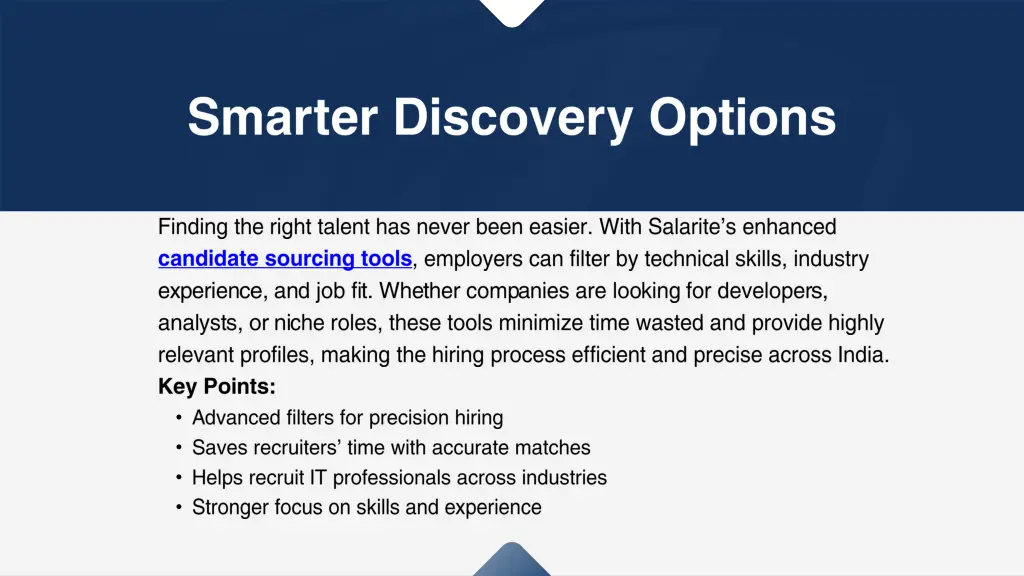 Smarter Discovery Options

Finding the right talent has never been easier. With Salarite’s enhanced candidate sourcing tools, employers can filter by technical skills, industry experience, and job fit. Whether companies are looking for developers, analysts, or niche roles, these tools minimize time wasted and provide highly relevant profiles, making the hiring process efficient and precise across India.

Key Points:

• Advanced filters for precision hiring
• Saves recruiters’ time with accurate matches
• Helps recruit IT professionals across industries
• Stronger focus on skills and experience